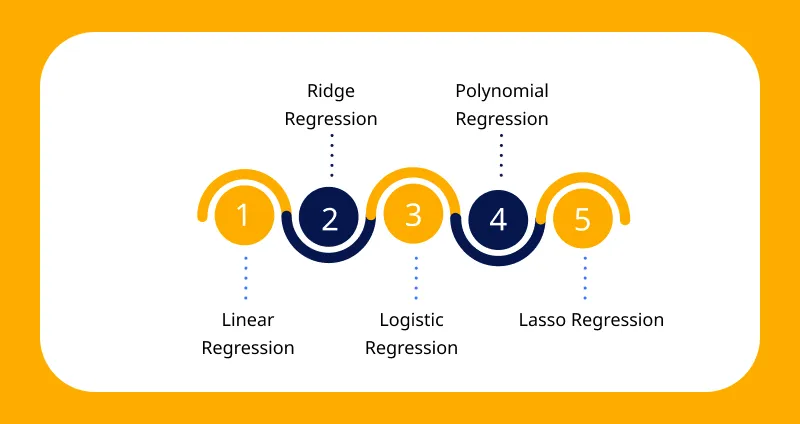 Ridge Regression

Polynomial Regression

1

2

3

4

5

Linear Regression

Logistic Regression

Lasso Regression